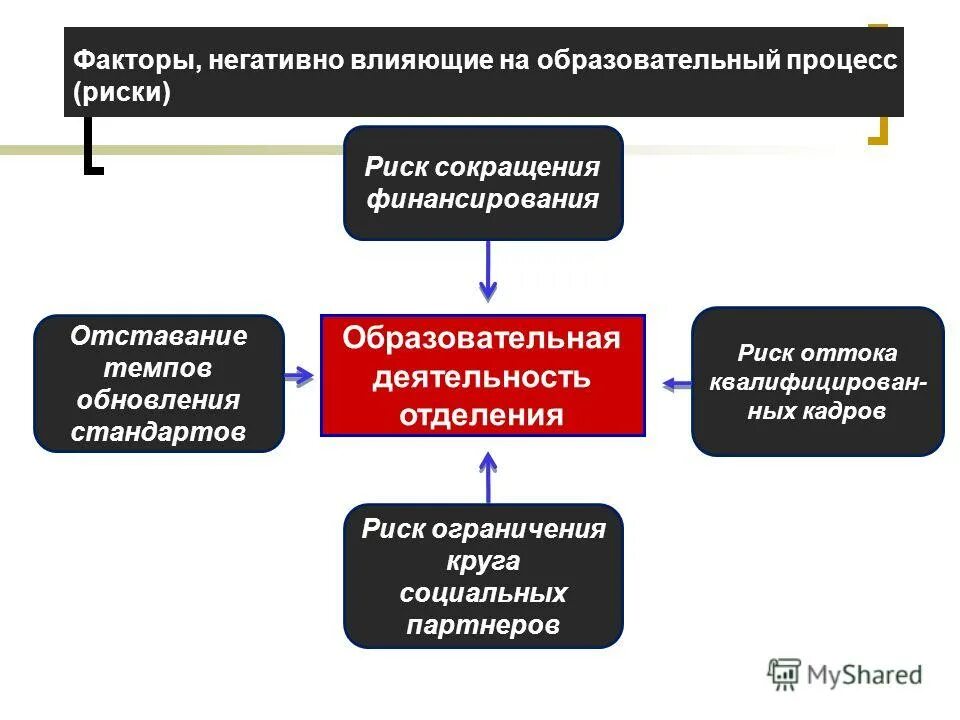 Факторы, негативно влияющие на образовательный процесс (риски)

Риск сокращения финансирования

Отставание темпов обновления стандартов

Образовательная деятельность отделения

Риск оттока квалифицированных кадров

Риск ограничения круга социальных партнеров

MyShared